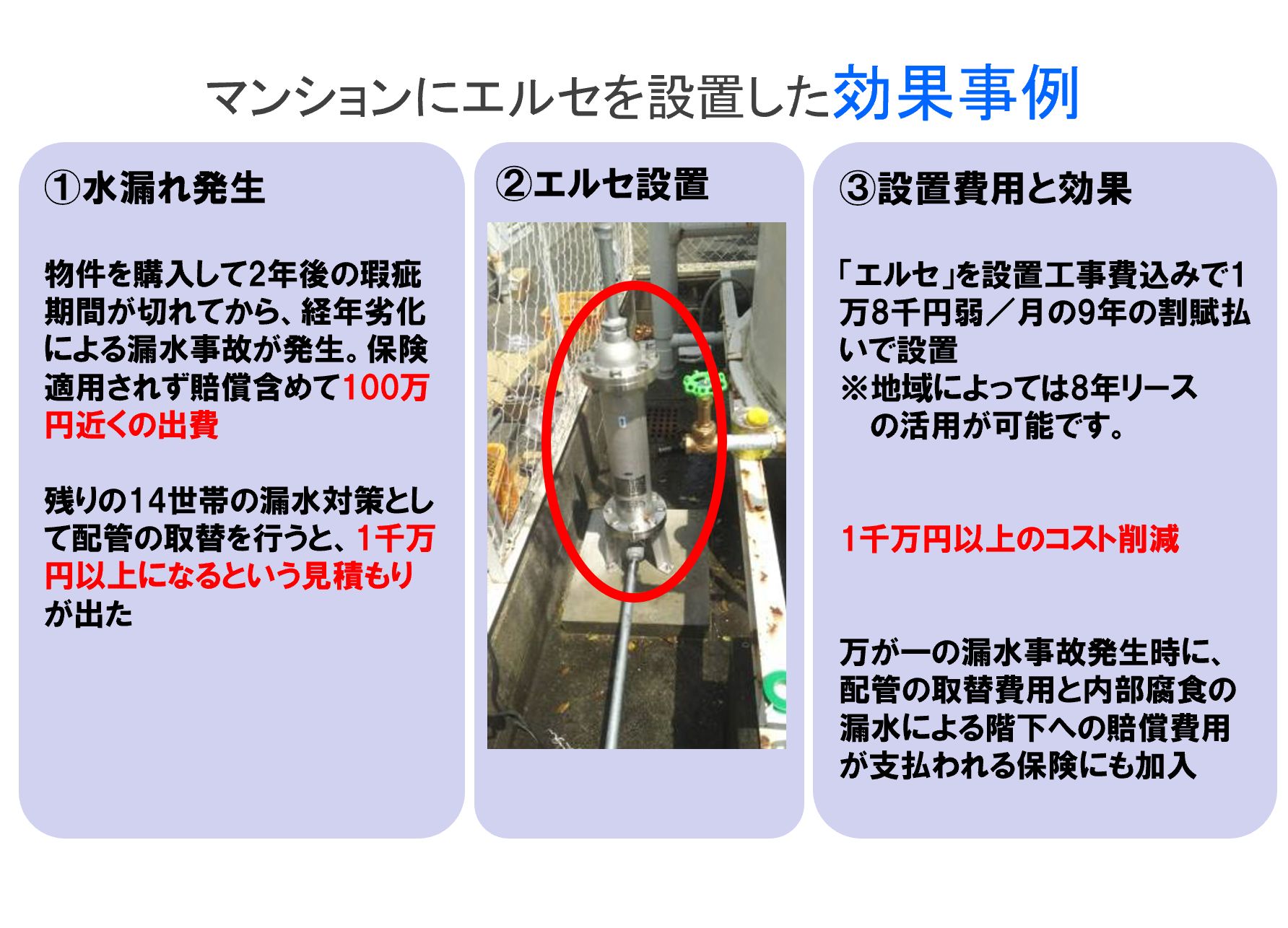 マンションにエルセを設置した効果事例

①水漏れ発生

物件を購入して2年後の瑕疵期間が切れてから、経年劣化による漏水事故が発生。保険適用されず賠償含めて100万円近くの出費

残りの14世帯の漏水対策として配管の取替を行うと、1千万円以上になるという見積もりが出た

②エルセ設置

③設置費用と効果

「エルセ」を設置工事費込みで1万8千円弱／月の9年の割賦払いで設置
※地域によっては8年リースの活用が可能です。

1千万円以上のコスト削減

万が一の漏水事故発生時に、配管の取替費用と内部腐食の漏水による階下への賠償費用が支払われる保険にも加入